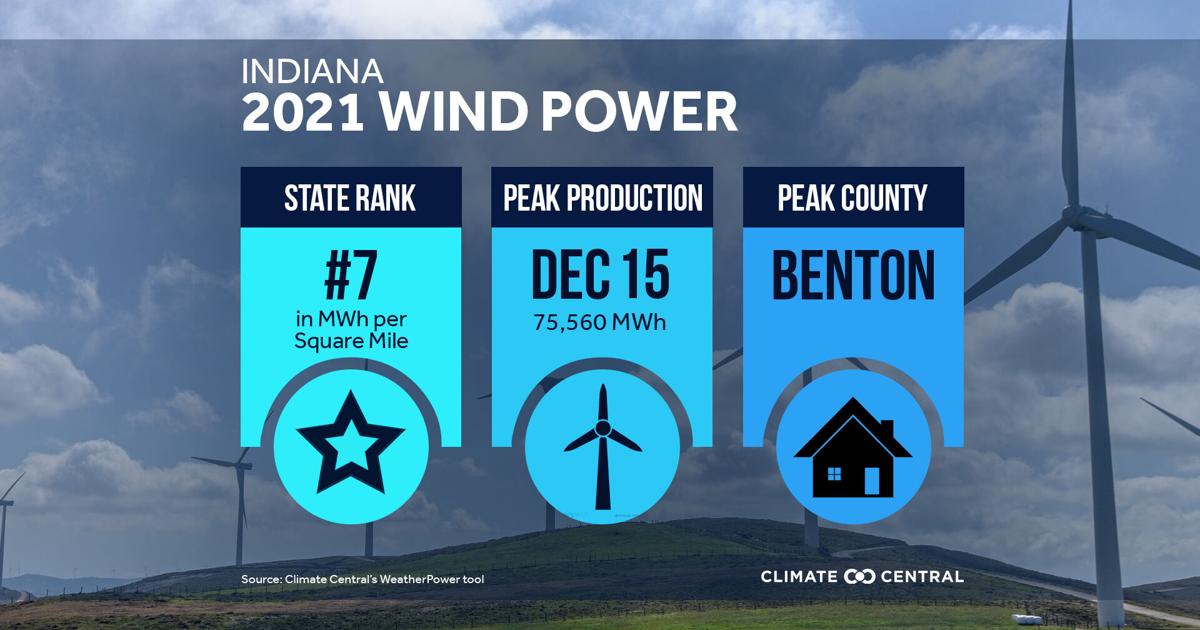 INDIANA
2021 WIND POWER

STATE RANK
#7
in MWh per Square Mile

PEAK PRODUCTION
DEC 15
75,560 MWh

PEAK COUNTY
BENTON

Source: Climate Central's WeatherPower tool

CLIMATE CENTRAL